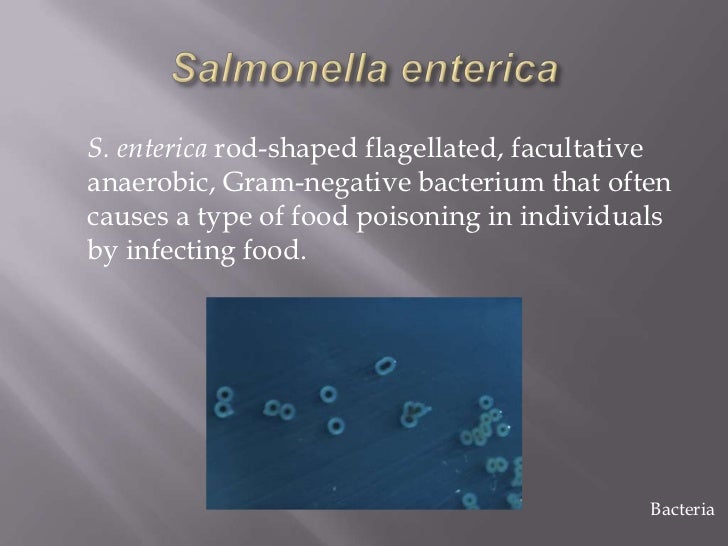 Salmonella enterica

S. enterica rod-shaped flagellated, facultative anaerobic, Gram-negative bacterium that often causes a type of food poisoning in individuals by infecting food.

Bacteria